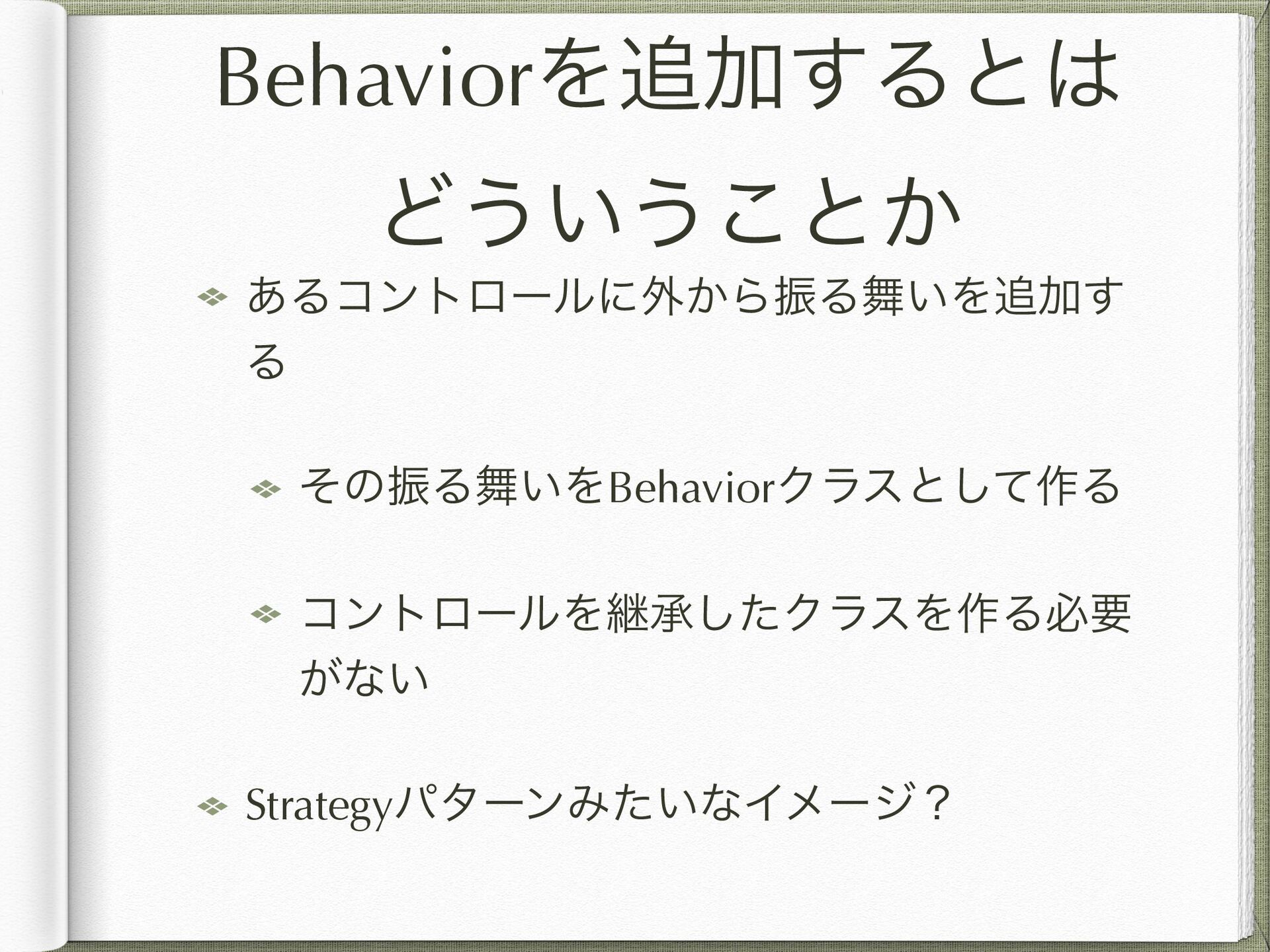 Behaviorを追加するとはどういうことか

あるコントロールに外から振る舞いを追加する

その振る舞いをBehaviorクラスとして作る

コントロールを継承したクラスを作る必要がない

Strategyパターンみたいなイメージ？